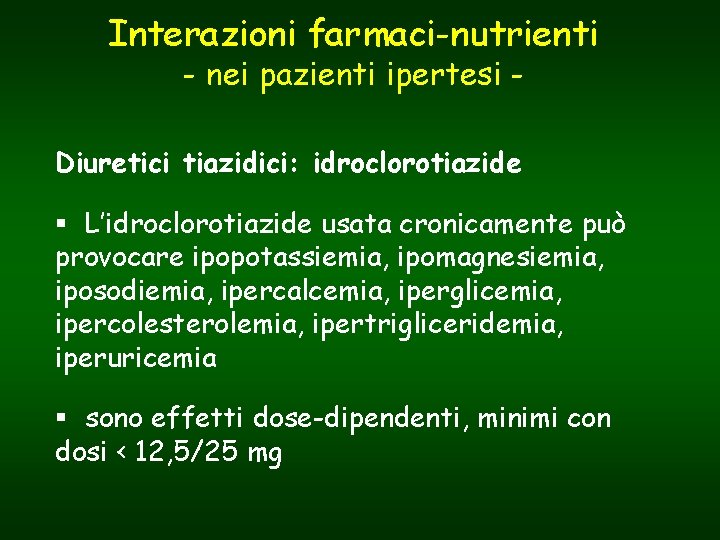 Interazioni farmaci-nutrienti
- nei pazienti ipertesi -

Diuretici tiazidici: idroclorotiazide

▪ L'idroclorotiazide usata cronicamente può provocare ipopotassiemia, ipomagnesiemia, iposodiemia, ipercalcemia, iperglicemia, ipercolesterolemia, ipertrigliceridemia, iperuricemia

▪ sono effetti dose-dipendenti, minimi con dosi < 12,5/25 mg